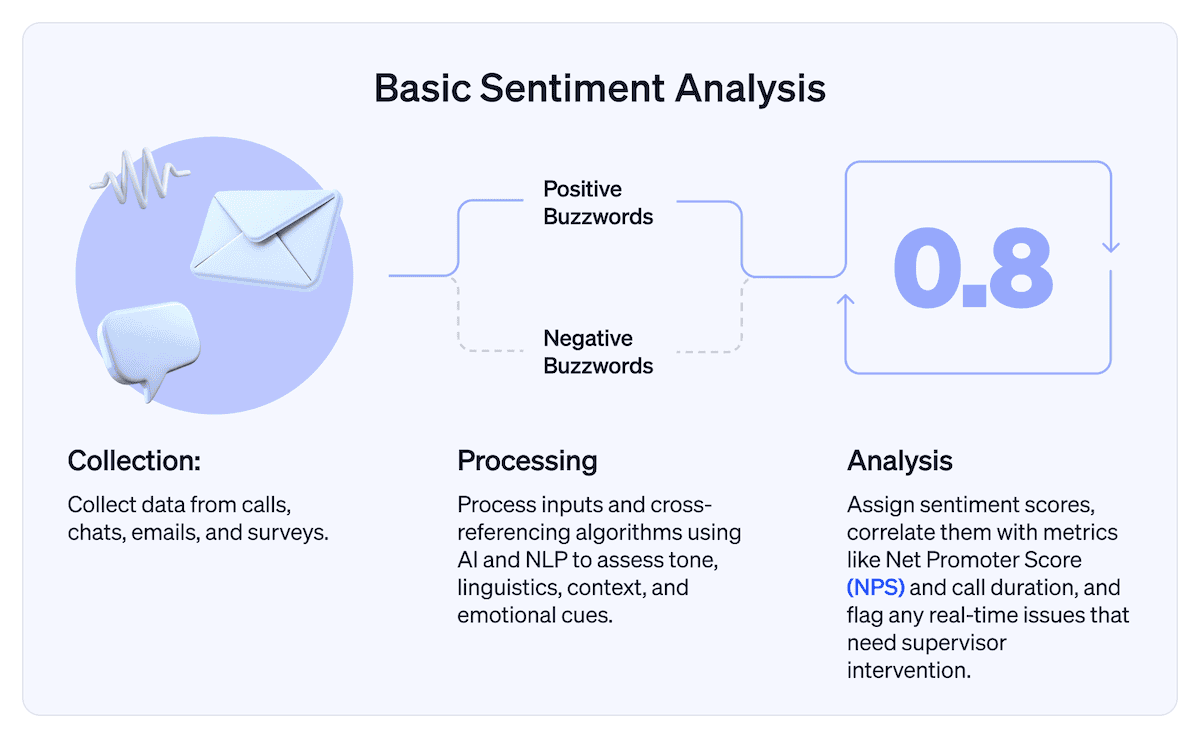 Basic Sentiment Analysis

Positive Buzzwords

Negative Buzzwords

0.8

Collection:

Collect data from calls, chats, emails, and surveys.

Processing

Process inputs and cross-referencing algorithms using AI and NLP to assess tone, linguistics, context, and emotional cues.

Analysis

Assign sentiment scores, correlate them with metrics like Net Promoter Score (NPS) and call duration, and flag any real-time issues that need supervisor intervention.